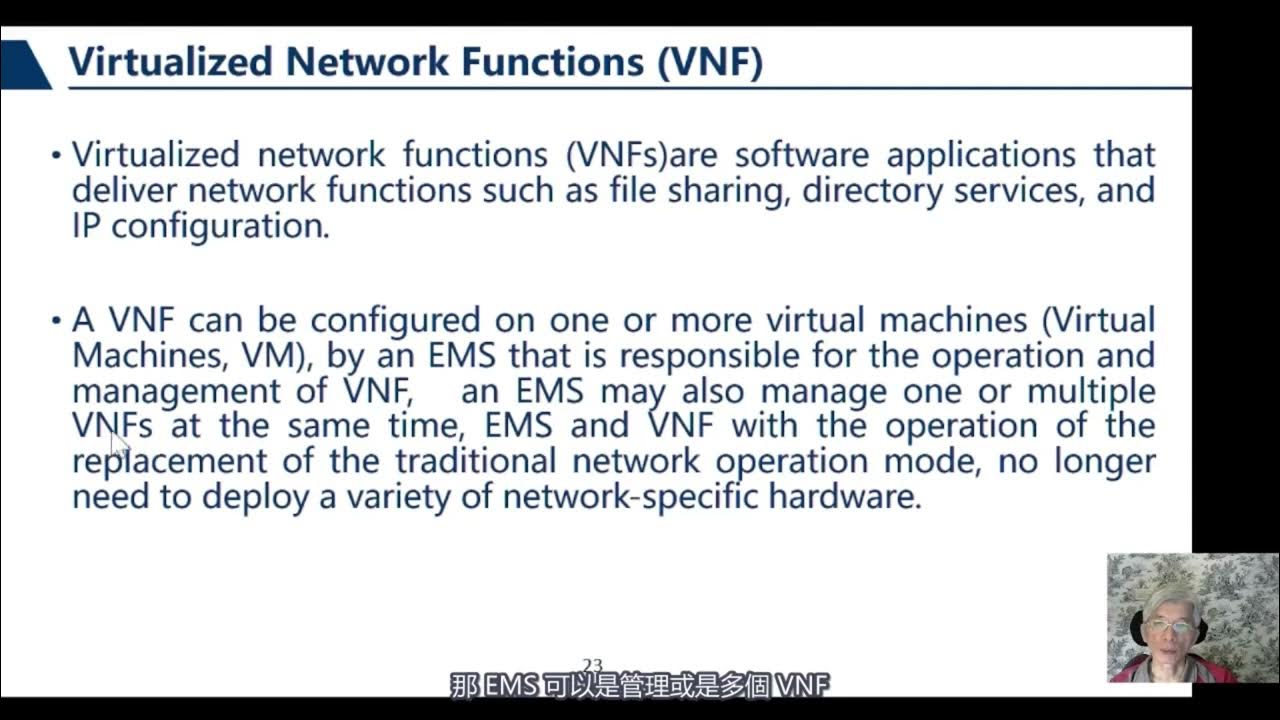 Virtualized Network Functions (VNF)

• Virtualized network functions (VNFs)are software applications that deliver network functions such as file sharing, directory services, and IP configuration.

• A VNF can be configured on one or more virtual machines (Virtual Machines, VM), by an EMS that is responsible for the operation and management of VNF, an EMS may also manage one or multiple VNFs at the same time, EMS and VNF with the operation of the replacement of the traditional network operation mode, no longer need to deploy a variety of network-specific hardware.

23

那 EMS 可以是管理或是多個 VNF